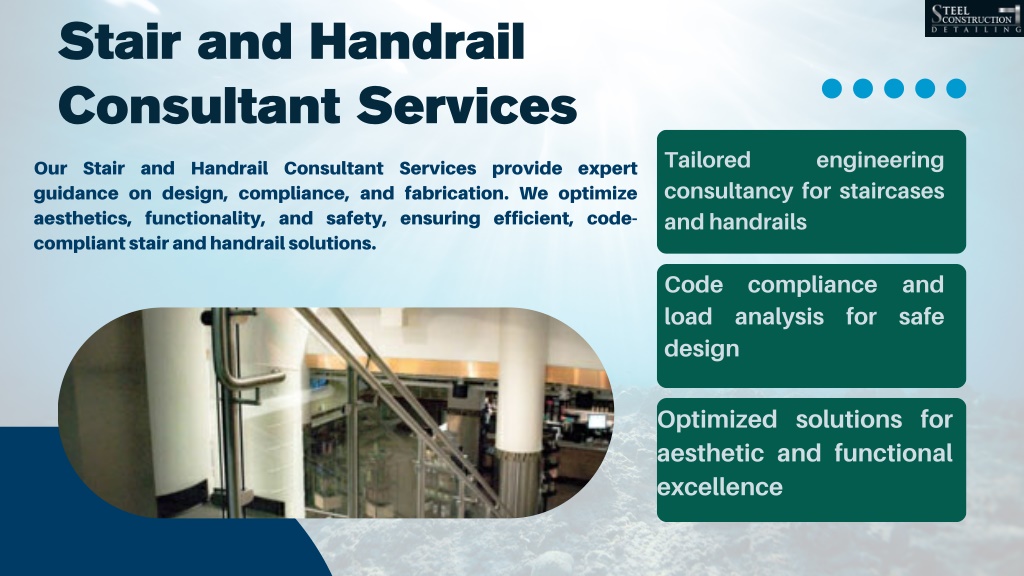 STEEL CONSTRUCTION DETAILING

Stair and Handrail Consultant Services

Our Stair and Handrail Consultant Services provide expert guidance on design, compliance, and fabrication. We optimize aesthetics, functionality, and safety, ensuring efficient, code-compliant stair and handrail solutions.

Tailored engineering consultancy for staircases and handrails

Code compliance and load analysis for safe design

Optimized solutions for aesthetic and functional excellence